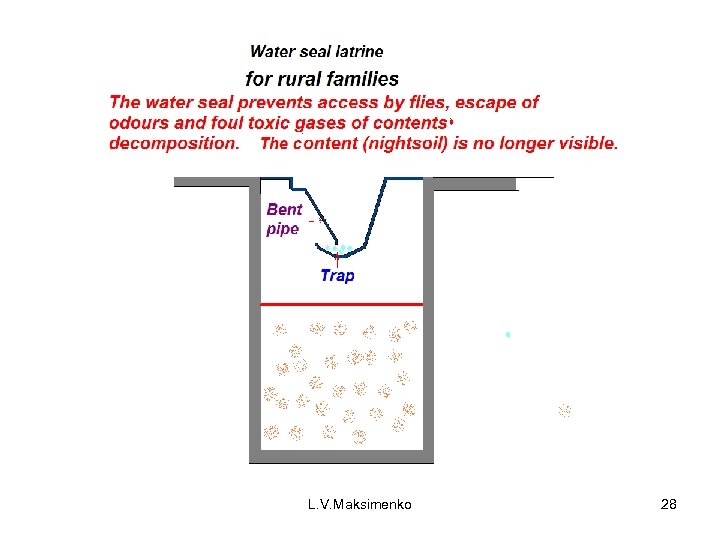 Water seal latrine

for rural families

The water seal prevents access by flies, escape of odours and foul toxic gases of contents decomposition. The content (nightsoil) is no longer visible.

Bent pipe

Trap

L.V.Maksimenko

28